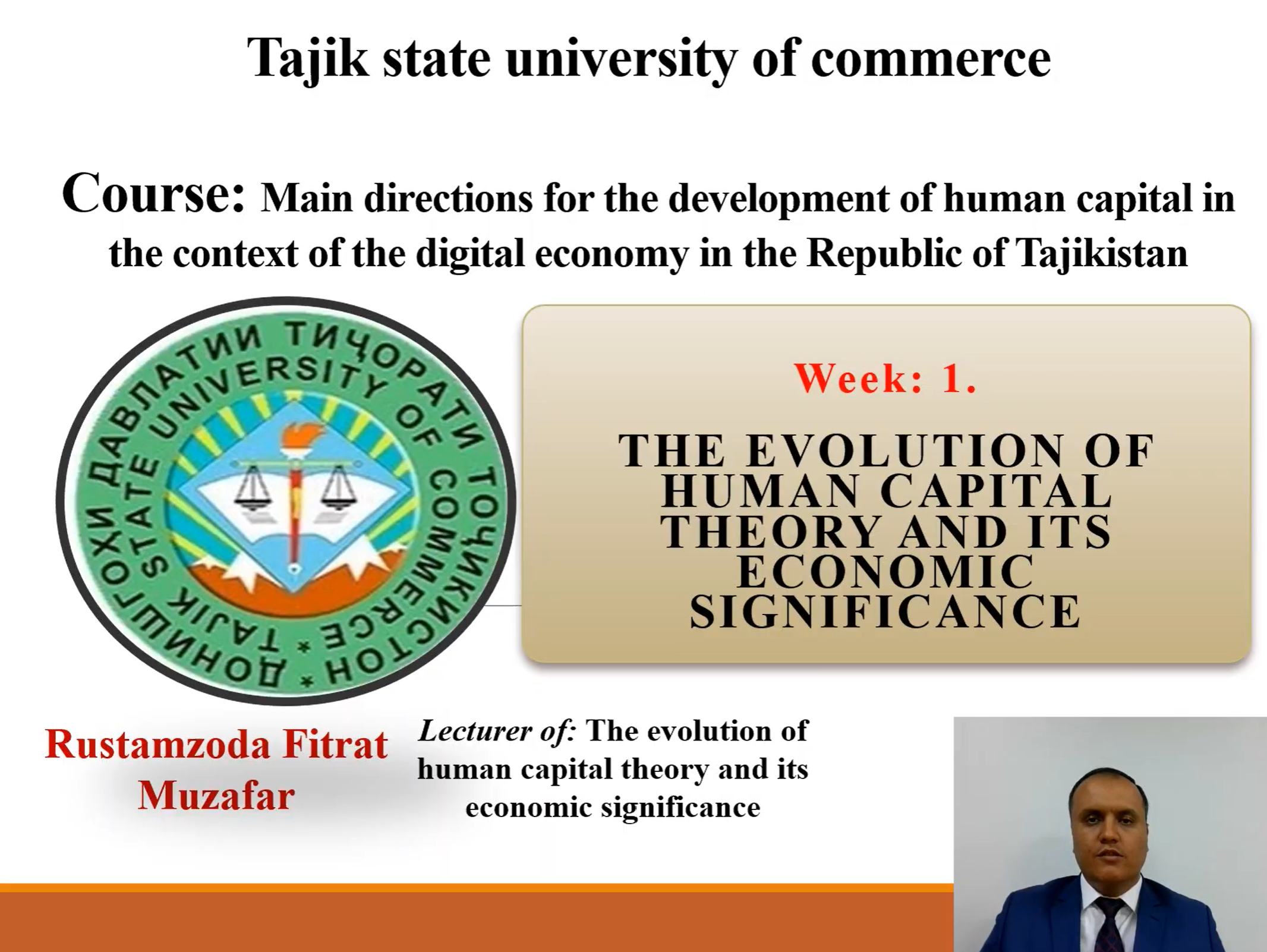 Tajik state university of commerce

Course: Main directions for the development of human capital in the context of the digital economy in the Republic of Tajikistan

ДОНИШГОХИ ДАВЛАТИИ ТИҶОРАТИ ТОҶИКИСТОН

TAJIK STATE UNIVERSITY OF COMMERCE

Week: 1.

THE EVOLUTION OF HUMAN CAPITAL THEORY AND ITS ECONOMIC SIGNIFICANCE

Rustamzoda Fitrat Muzafar

Lecturer of: The evolution of human capital theory and its economic significance